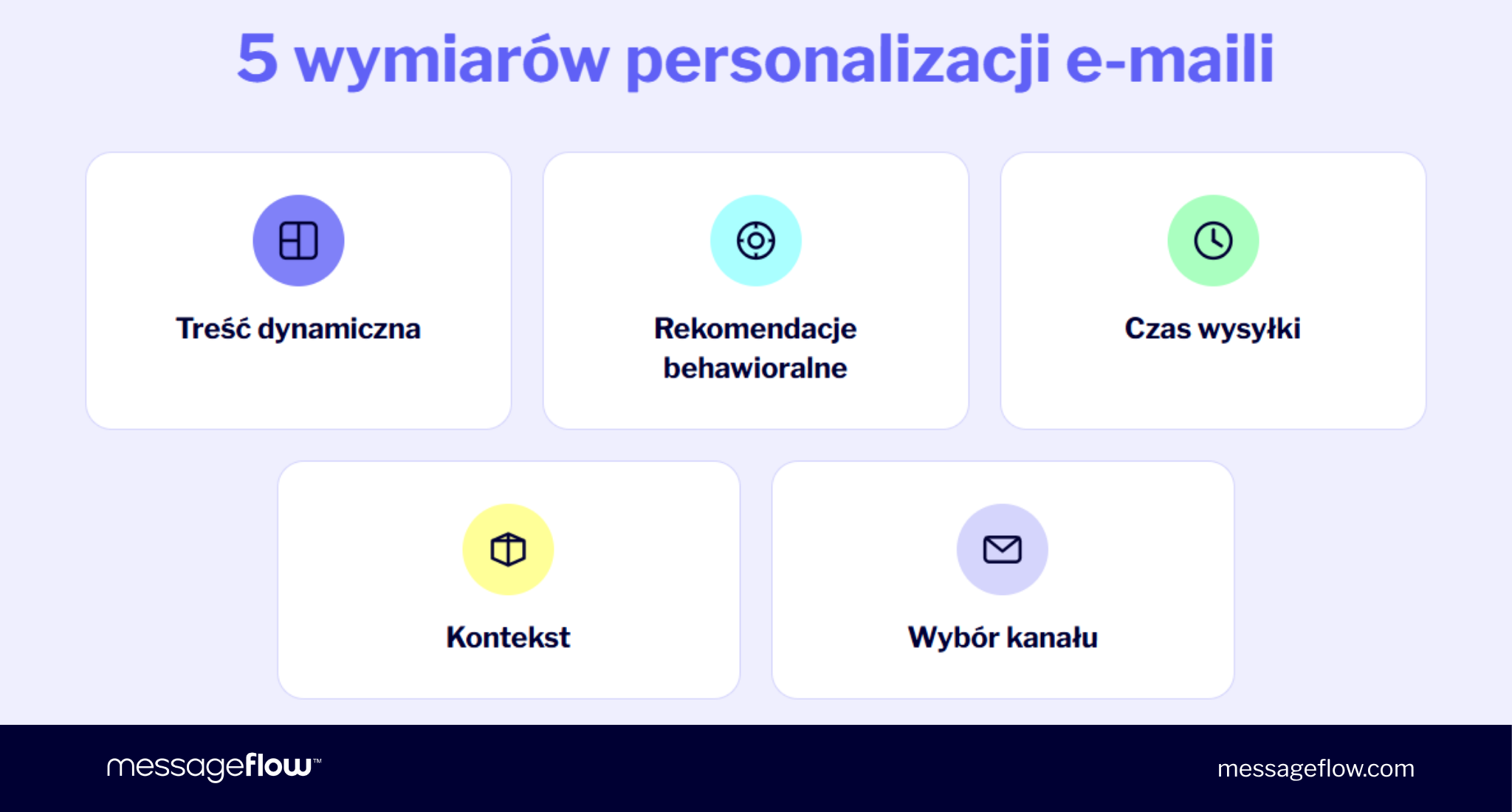 5 wymiarów personalizacji e-maili

Treść dynamiczna

Rekomendacje behawioralne

Czas wysyłki

Kontekst

Wybór kanału

messageflow™

messageflow.com